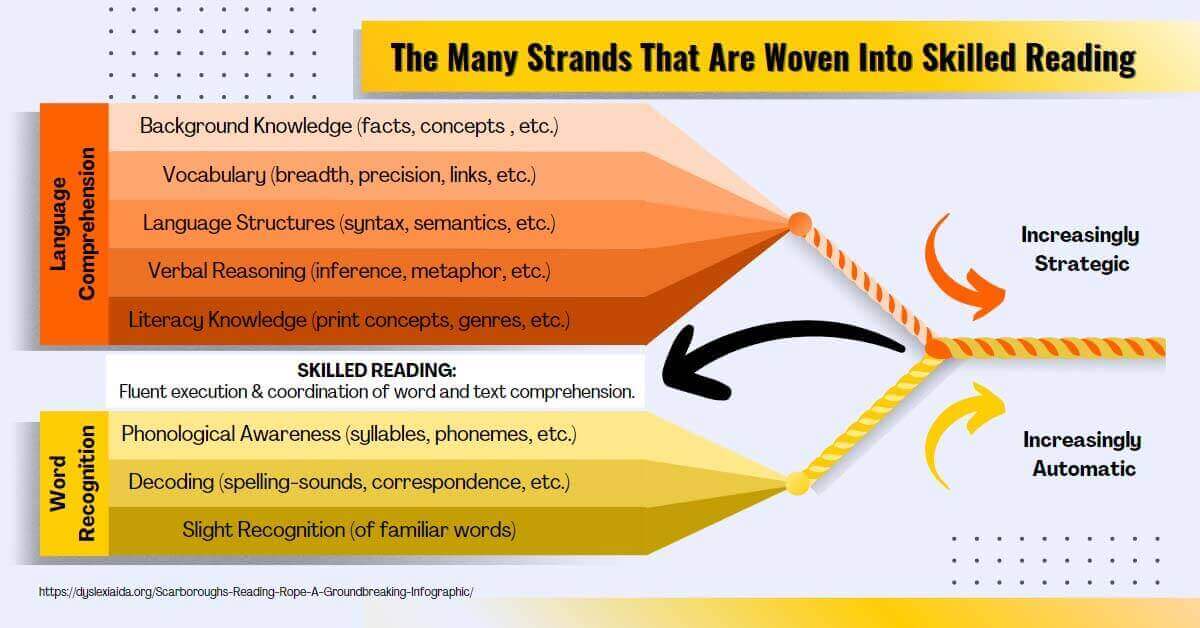 The Many Strands That Are Woven Into Skilled Reading

Language Comprehension

Background Knowledge (facts, concepts , etc.)

Vocabulary (breadth, precision, links, etc.)

Language Structures (syntax, semantics, etc.)

Verbal Reasoning (inference, metaphor, etc.)

Literacy Knowledge (print concepts, genres, etc.)

Increasingly Strategic

SKILLED READING:
Fluent execution & coordination of word and text comprehension.

Word Recognition

Phonological Awareness (syllables, phonemes, etc.)

Decoding (spelling-sounds, correspondence, etc.)

Slight Recognition (of familiar words)

Increasingly Automatic

https://dyslexiaida.org/Scarboroughs-Reading-Rope-A-Groundbreaking-Infographic/